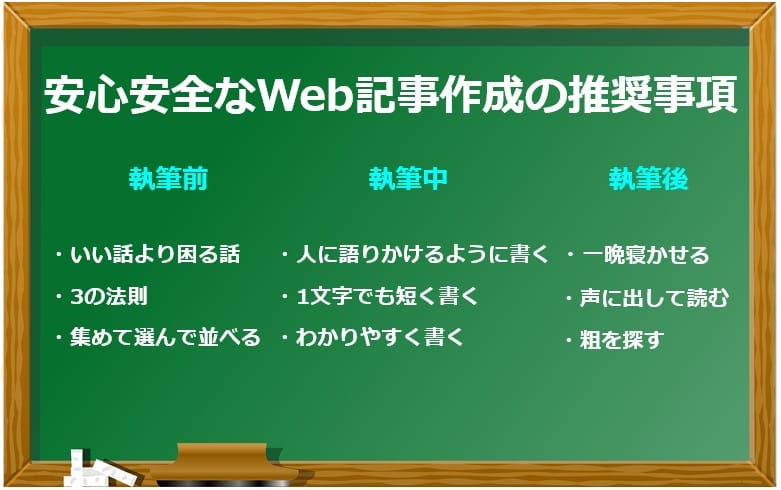 安心安全なWeb記事作成の推奨事項

執筆前

・いい話より困る話
・3の法則
・集めて選んで並べる

執筆中

・人に語りかけるように書く
・1文字でも短く書く
・わかりやすく書く

執筆後

・一晩寝かせる
・声に出して読む
・粗を探す